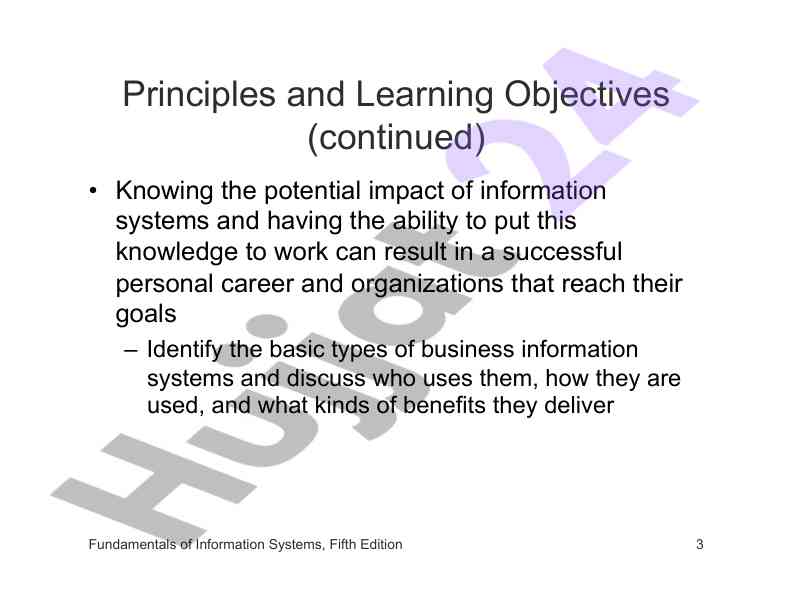 Principles and Learning Objectives (continued)

• Knowing the potential impact of information systems and having the ability to put this knowledge to work can result in a successful personal career and organizations that reach their goals

– Identify the basic types of business information systems and discuss who uses them, how they are used, and what kinds of benefits they deliver

Hujjat24

Fundamentals of Information Systems, Fifth Edition

3